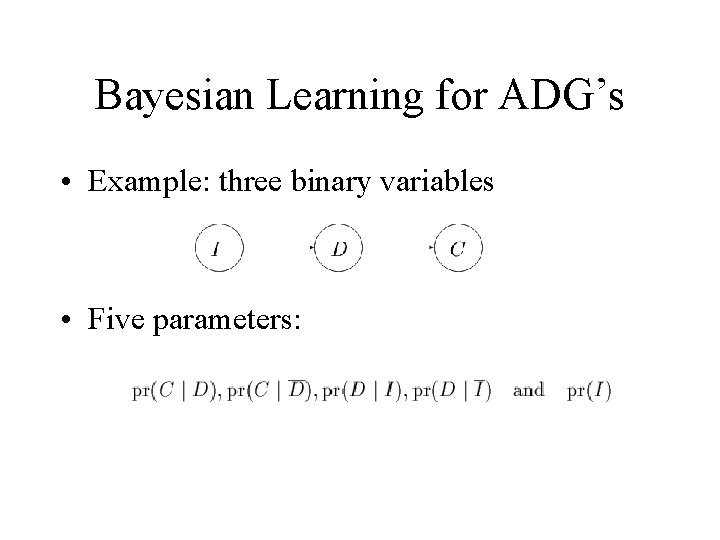 Bayesian Learning for ADG's

• Example: three binary variables

$I$ $D$ $C$

• Five parameters:

$\mathrm{pr}(C \mid D), \mathrm{pr}(C \mid \overline{D}), \mathrm{pr}(D \mid I), \mathrm{pr}(D \mid \overline{I})$ and $\mathrm{pr}(I)$